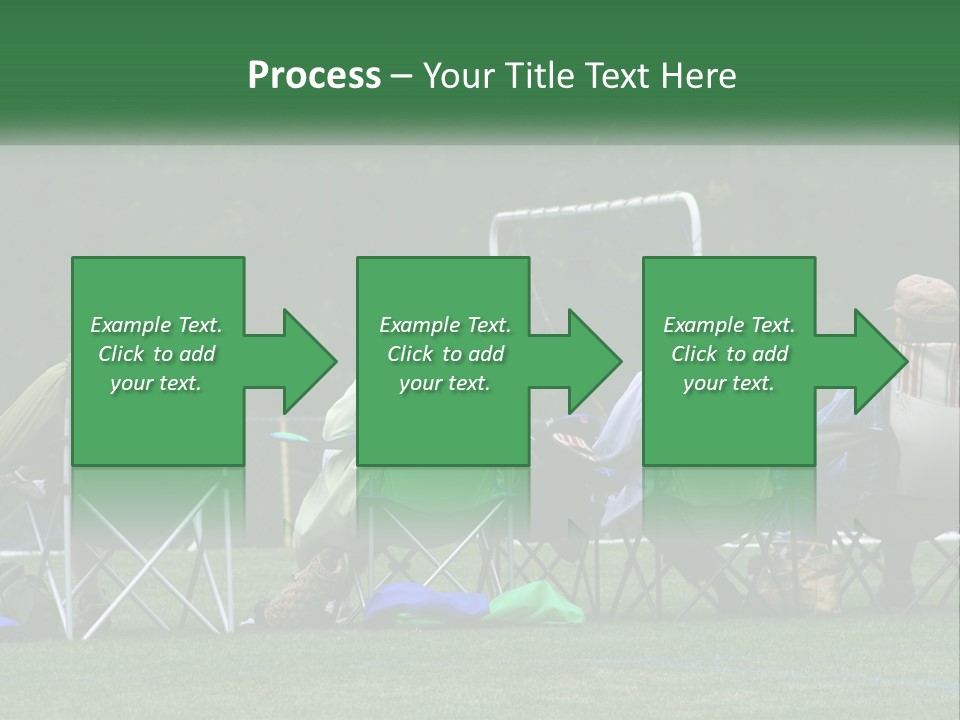 Process – Your Title Text Here

Example Text. Click to add your text.

Example Text. Click to add your text.

Example Text. Click to add your text.